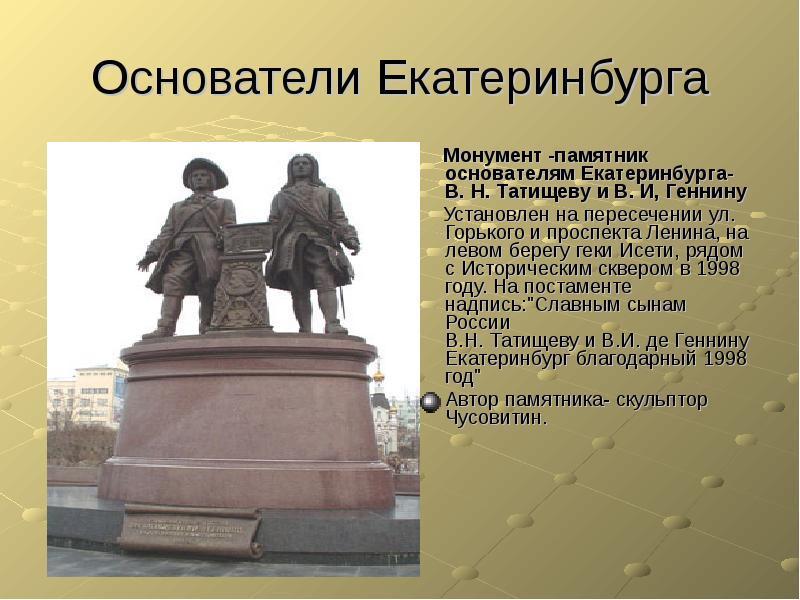 Основатели Екатеринбурга

Монумент -памятник основателям Екатеринбурга- В. Н. Татищеву и В. И, Геннину

Установлен на пересечении ул. Горького и проспекта Ленина, на левом берегу геки Исети, рядом с Историческим сквером в 1998 году. На постаменте надпись:"Славным сынам России В.Н. Татищеву и В.И. де Геннину Екатеринбург благодарный 1998 год"

Автор памятника- скульптор Чусовитин.